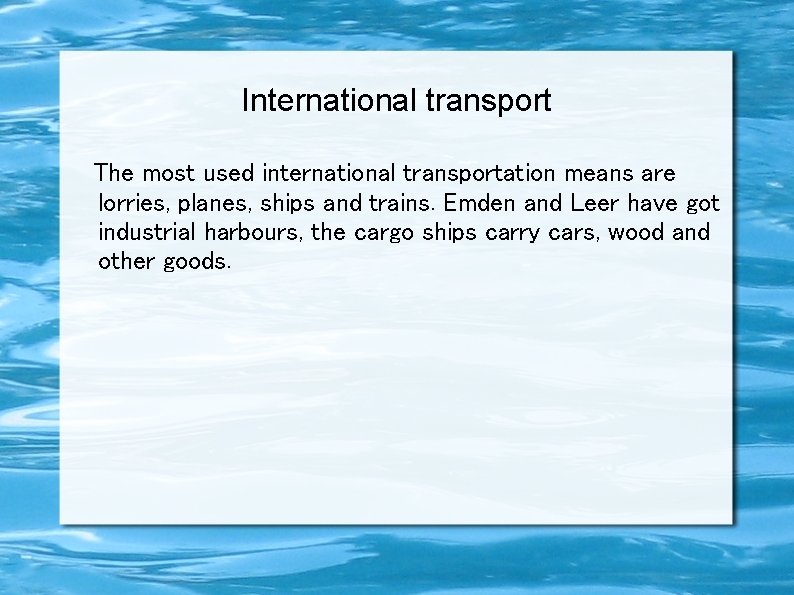 International transport

The most used international transportation means are lorries, planes, ships and trains. Emden and Leer have got industrial harbours, the cargo ships carry cars, wood and other goods.